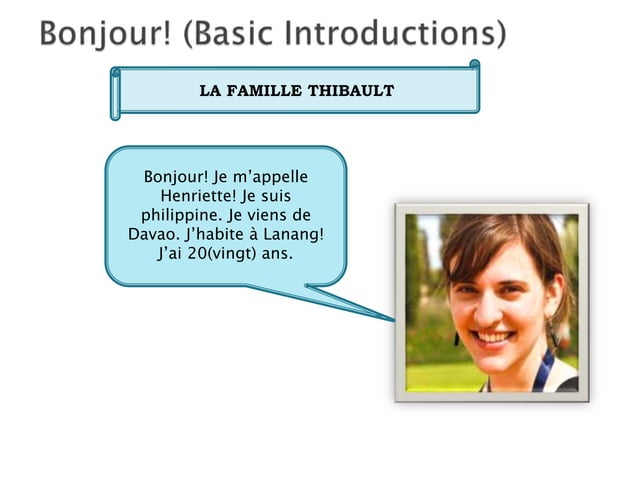 Bonjour! (Basic Introductions)

LA FAMILLE THIBAULT

Bonjour! Je m'appelle Henriette! Je suis philippine. Je viens de Davao. J'habite à Lanang! J'ai 20(vingt) ans.